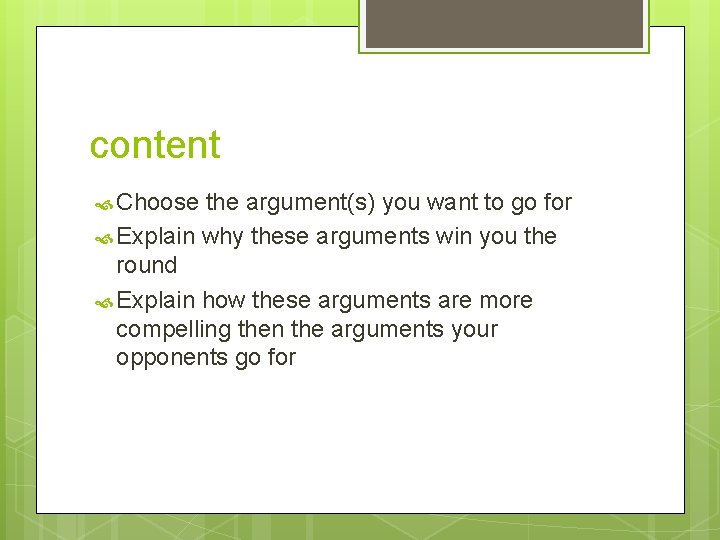 content

Choose the argument(s) you want to go for

Explain why these arguments win you the round

Explain how these arguments are more compelling then the arguments your opponents go for